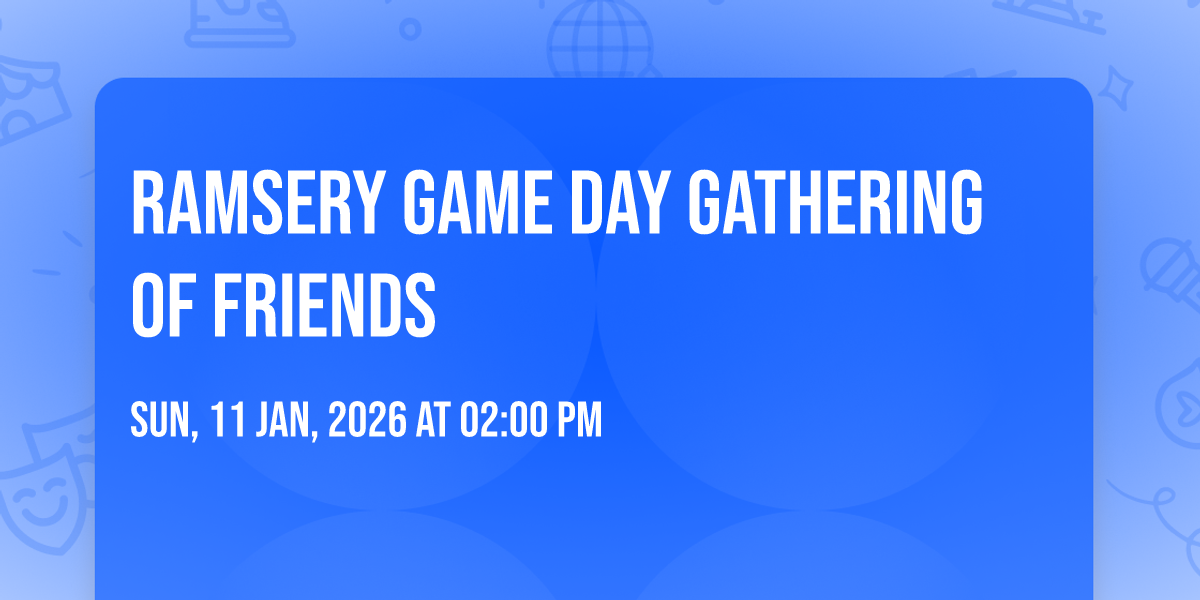 RAMSERY GAME DAY GATHERING OF FRIENDS

SUN, 11 JAN, 2026 AT 02:00 PM